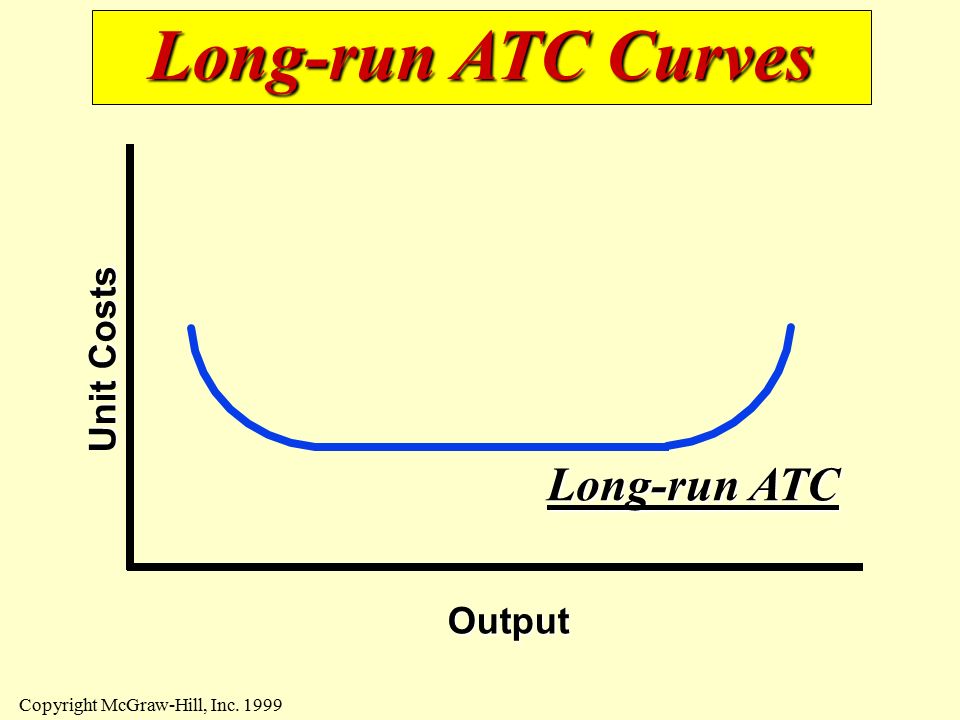 Long-run ATC Curves

Unit Costs

Long-run ATC

Output

Copyright McGraw-Hill, Inc. 1999